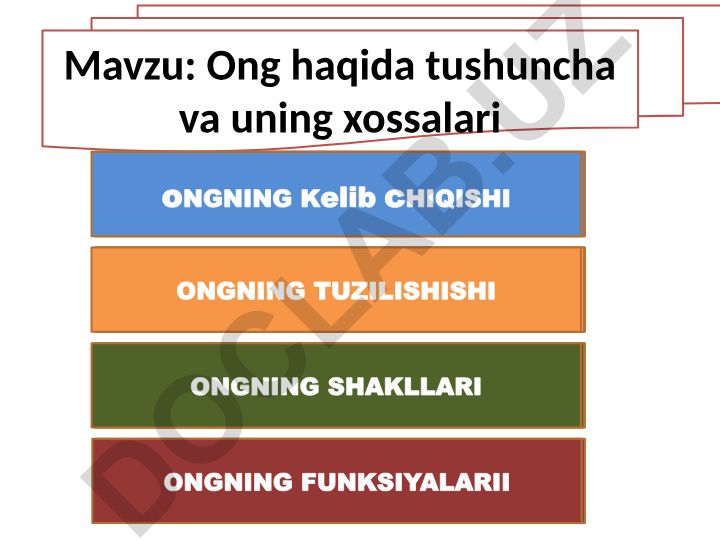 Mavzu: Ong haqida tushuncha va uning xossalari

ONGNING Kelib CHIQISHI

ONGNING TUZILISHISHI

ONGNING SHAKLLARI

ONGNING FUNKSIYALARII

DOCLAB.UZ